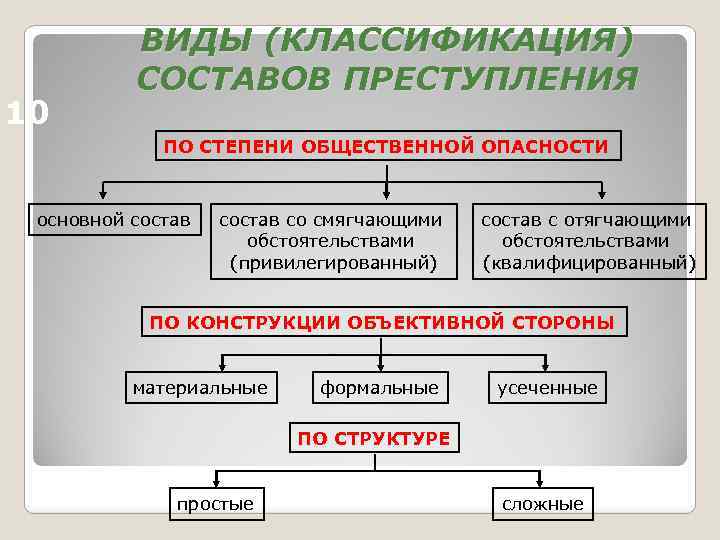 ВИДЫ (КЛАССИФИКАЦИЯ) СОСТАВОВ ПРЕСТУПЛЕНИЯ

10

ПО СТЕПЕНИ ОБЩЕСТВЕННОЙ ОПАСНОСТИ

основной состав

состав со смягчающими обстоятельствами (привилегированный)

состав с отягчающими обстоятельствами (квалифицированный)

ПО КОНСТРУКЦИИ ОБЪЕКТИВНОЙ СТОРОНЫ

материальные

формальные

усеченные

ПО СТРУКТУРЕ

простые

сложные